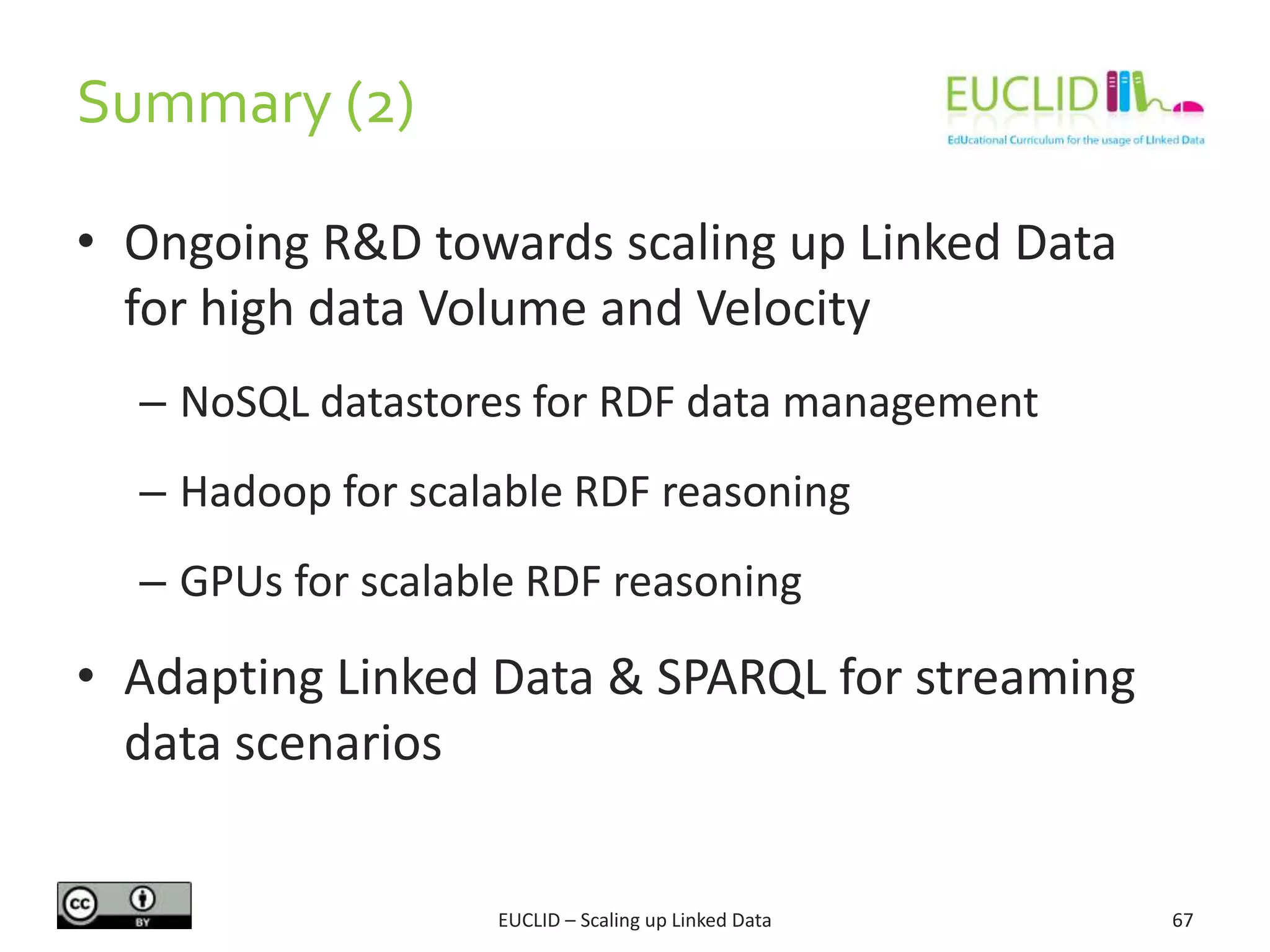 Summary (2)

EUCLID
EdUcational Curriculum for the usage of LInked Data

• Ongoing R&D towards scaling up Linked Data for high data Volume and Velocity

– NoSQL datastores for RDF data management

– Hadoop for scalable RDF reasoning

– GPUs for scalable RDF reasoning

• Adapting Linked Data & SPARQL for streaming data scenarios

cc BY

EUCLID – Scaling up Linked Data

67